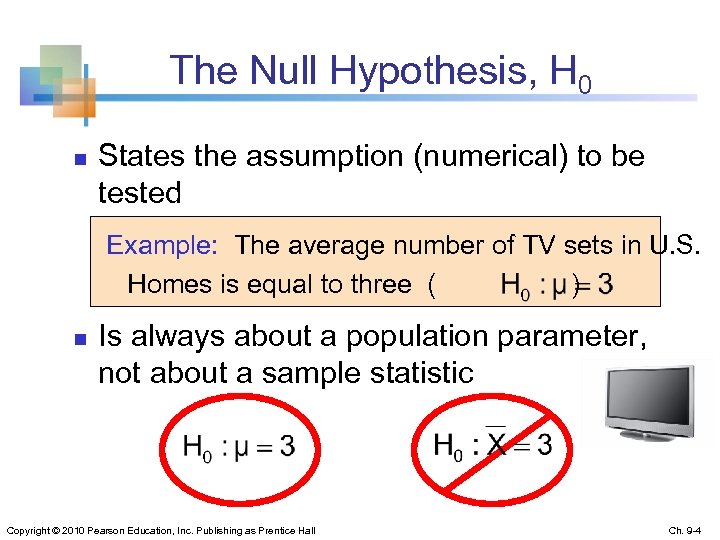 The Null Hypothesis, $H_0$

States the assumption (numerical) to be tested

Example: The average number of TV sets in U.S. Homes is equal to three ( $H_0 : \mu = 3$ )

Is always about a population parameter, not about a sample statistic

$H_0 : \mu = 3$

$H_0 : \overline{X} = 3$

Copyright © 2010 Pearson Education, Inc. Publishing as Prentice Hall

Ch. 9-4